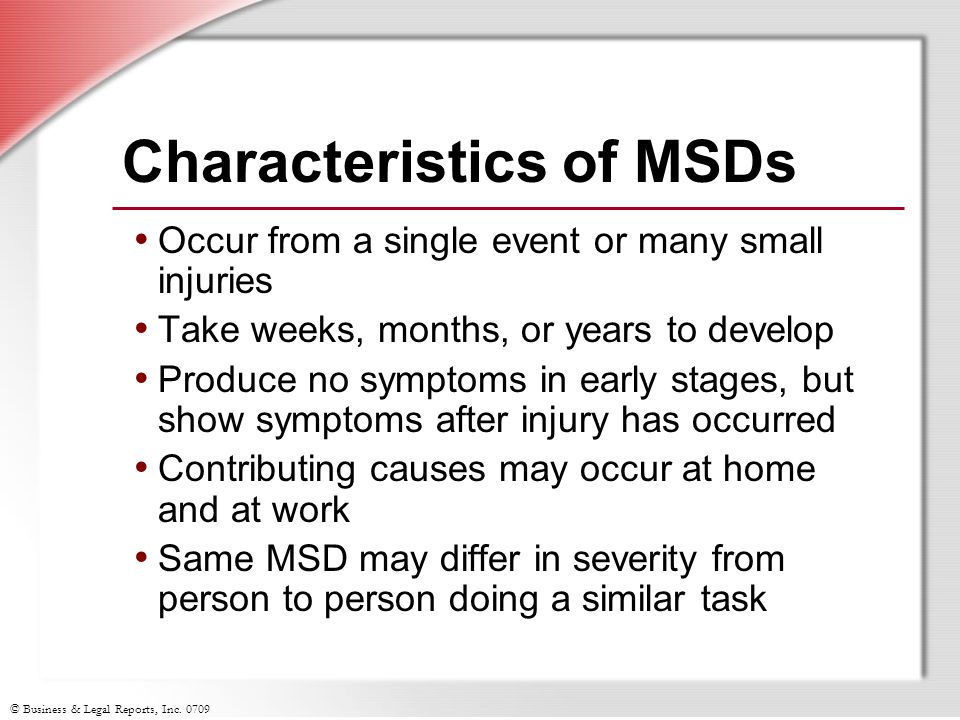 Characteristics of MSDs

• Occur from a single event or many small injuries
• Take weeks, months, or years to develop
• Produce no symptoms in early stages, but show symptoms after injury has occurred
• Contributing causes may occur at home and at work
• Same MSD may differ in severity from person to person doing a similar task

© Business & Legal Reports, Inc. 0709